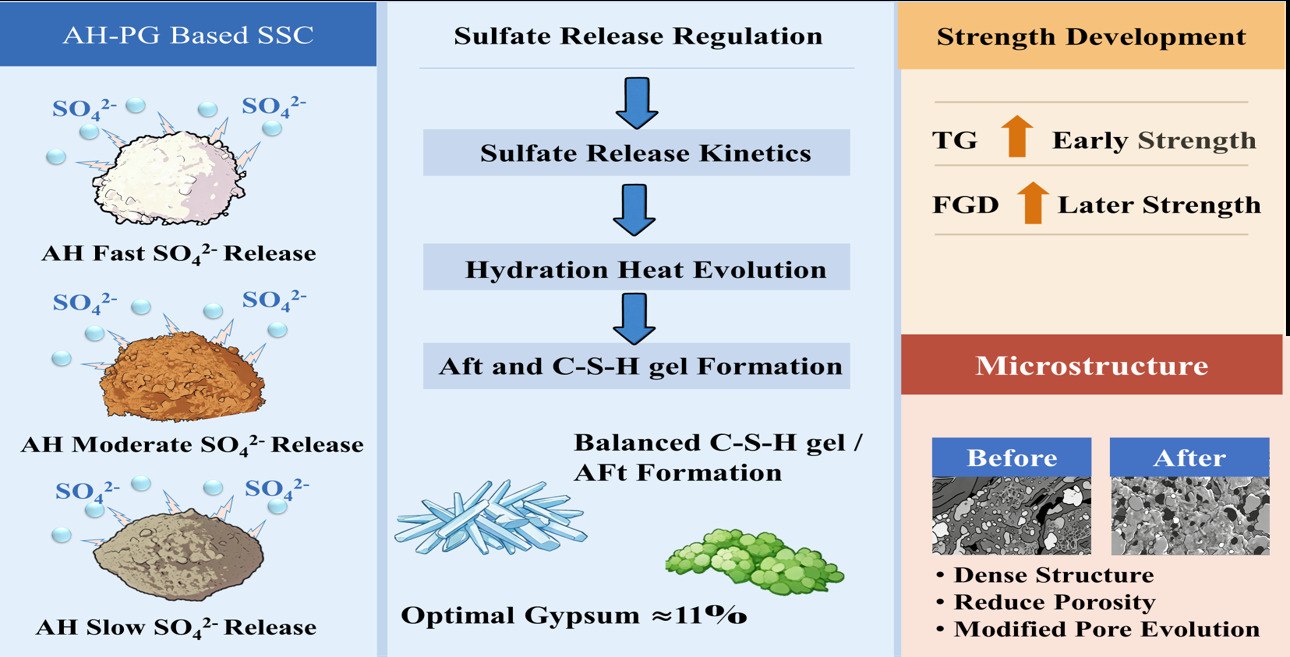 AH-PG Based SSC

$SO_4^{2-}$ $SO_4^{2-}$

AH Fast $SO_4^{2-}$ Release

$SO_4^{2-}$ $SO_4^{2-}$

AH Moderate $SO_4^{2-}$ Release

$SO_4^{2-}$ $SO_4^{2-}$

AH Slow $SO_4^{2-}$ Release

Sulfate Release Regulation

Sulfate Release Kinetics

Hydration Heat Evolution

Aft and C-S-H gel Formation

Balanced C-S-H gel / AFt Formation

Optimal Gypsum ≈11%

Strength Development

TG Early Strength

FGD Later Strength

Microstructure

Before

After

• Dense Structure
• Reduce Porosity
• Modified Pore Evolution